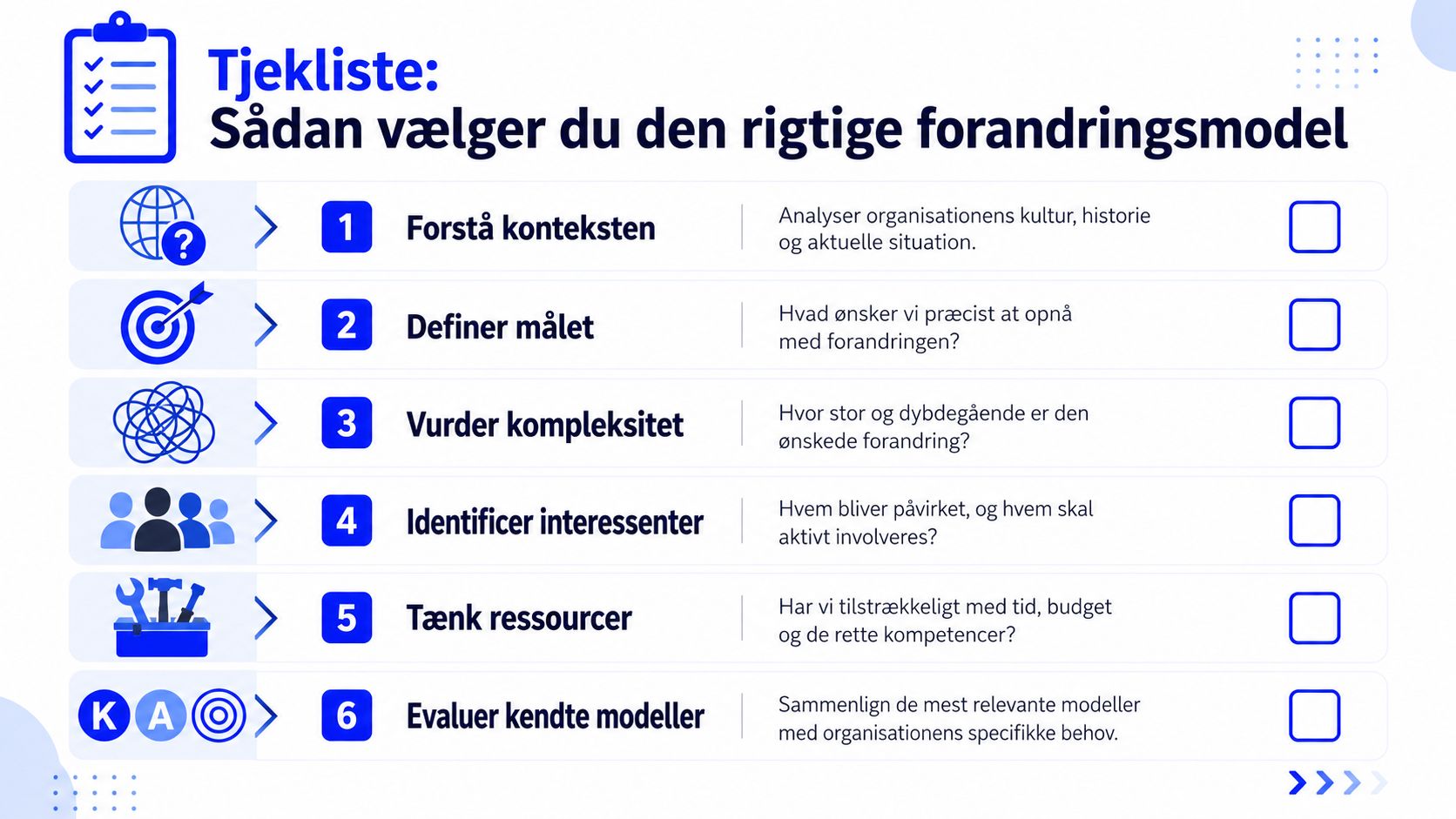 Tjekliste:
Sådan vælger du den rigtige forandringsmodel

1 Forstå konteksten
Analyser organisationens kultur, historie og aktuelle situation.

2 Definer målet
Hvad ønsker vi præcist at opnå med forandringen?

3 Vurder kompleksitet
Hvor stor og dybdegående er den ønskede forandring?

4 Identificer interessenter
Hvem bliver påvirket, og hvem skal aktivt involveres?

5 Tænk ressourcer
Har vi tilstrækkeligt med tid, budget og de rette kompetencer?

K A
6 Evaluer kendte modeller
Sammenlign de mest relevante modeller med organisationens specifikke behov.